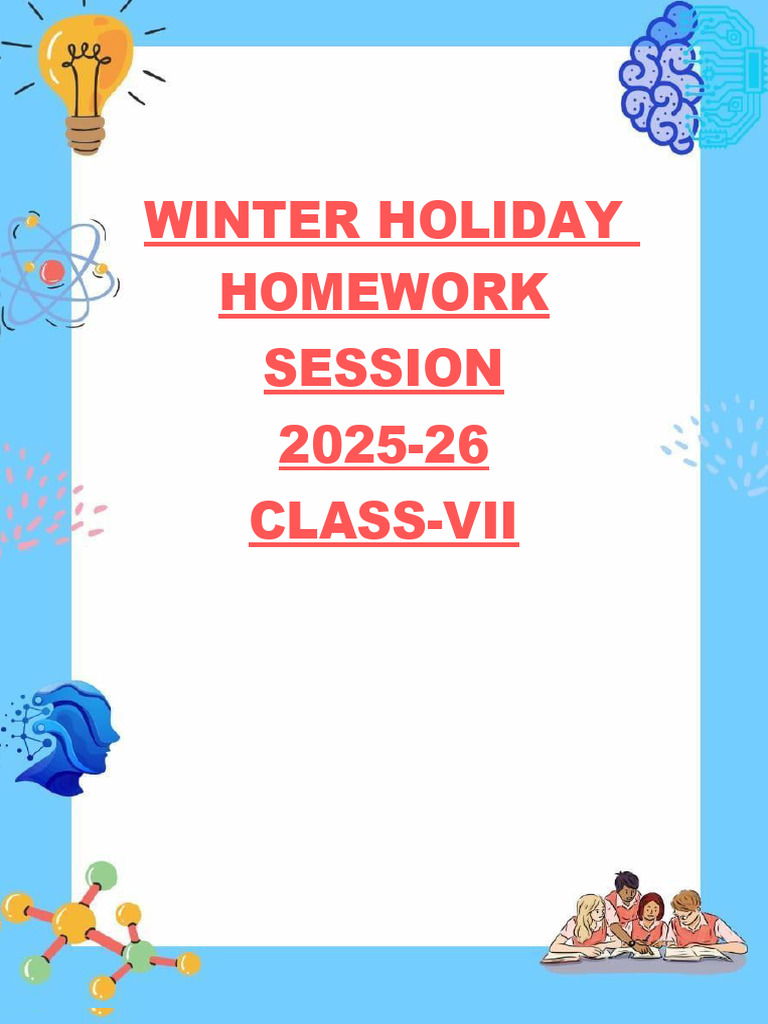 WINTER HOLIDAY
HOMEWORK
SESSION
2025-26
CLASS-VII